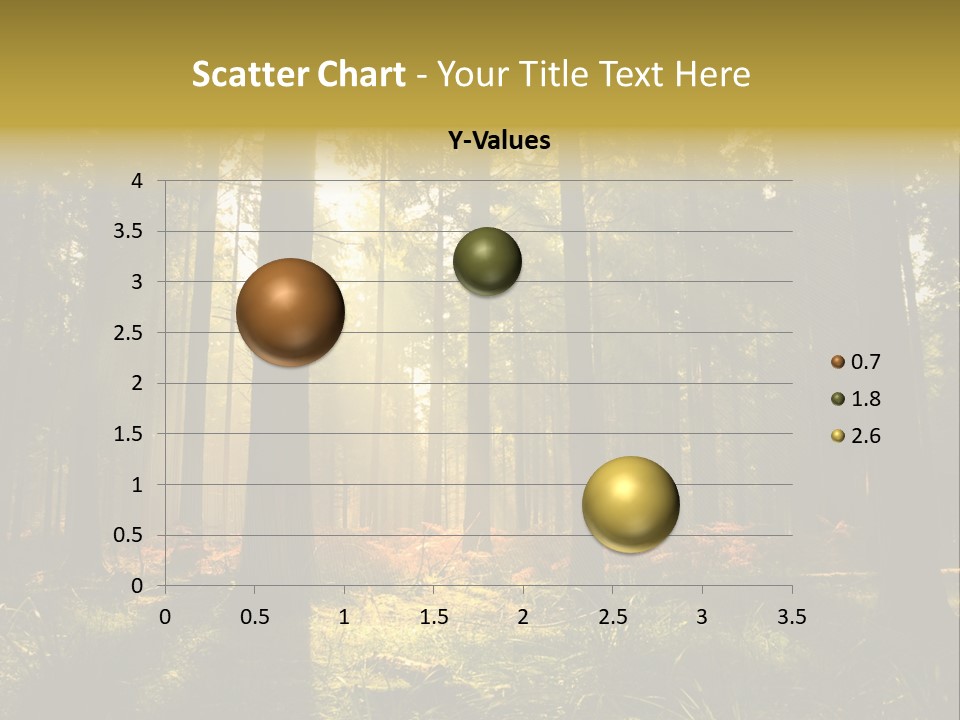 Scatter Chart - Your Title Text Here

Y-Values

4
3.5
3
2.5
2
1.5
1
0.5
0

0 0.5 1 1.5 2 2.5 3 3.5

0.7
1.8
2.6